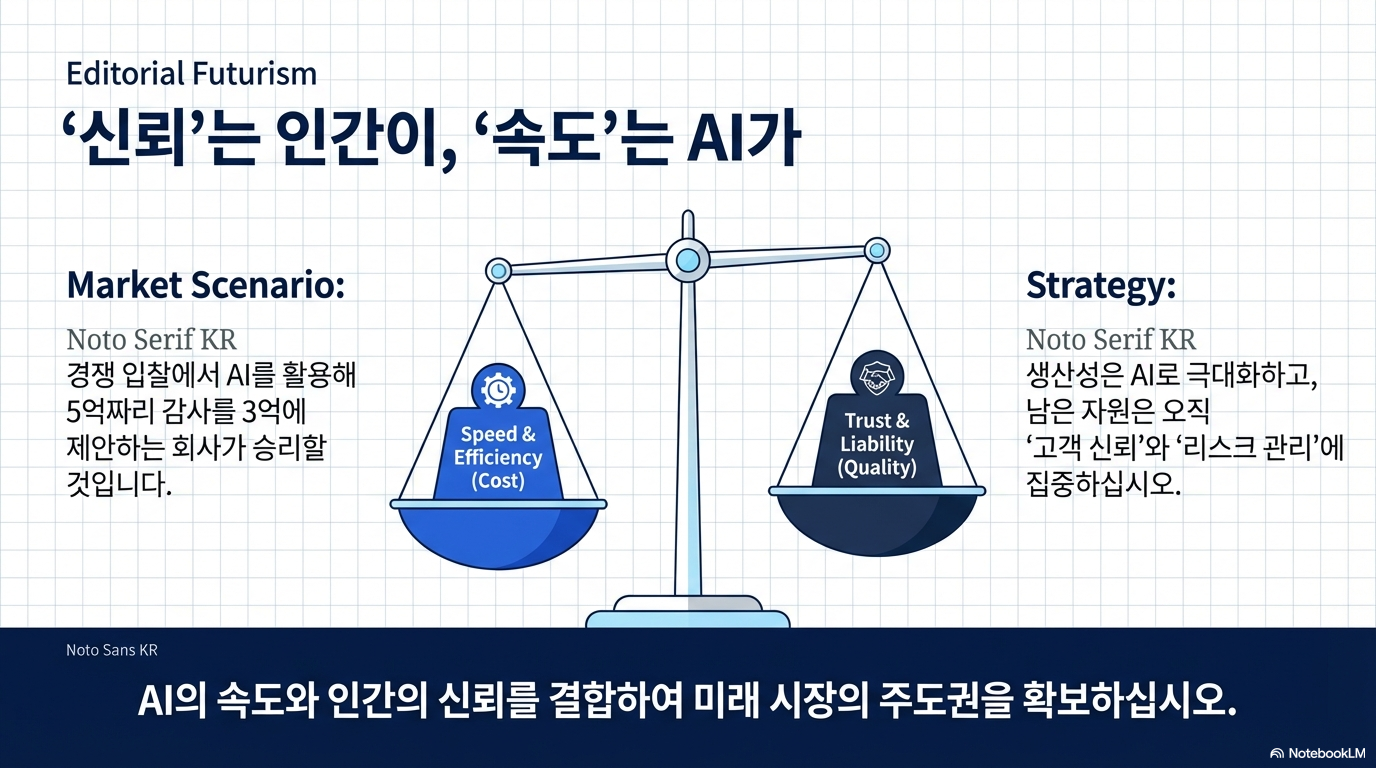 Editorial Futurism

‘신뢰’는 인간이, ‘속도’는 AI가

Market Scenario:

Noto Serif KR
경쟁 입찰에서 AI를 활용해 5억짜리 감사를 3억에 제안하는 회사가 승리할 것입니다.

Speed & Efficiency (Cost)

Trust & Liability (Quality)

Strategy:

Noto Serif KR
생산성은 AI로 극대화하고, 남은 자원은 오직 ‘고객 신뢰’와 ‘리스크 관리’에 집중하십시오.

Noto Sans KR

AI의 속도와 인간의 신뢰를 결합하여 미래 시장의 주도권을 확보하십시오.

NotebookLM